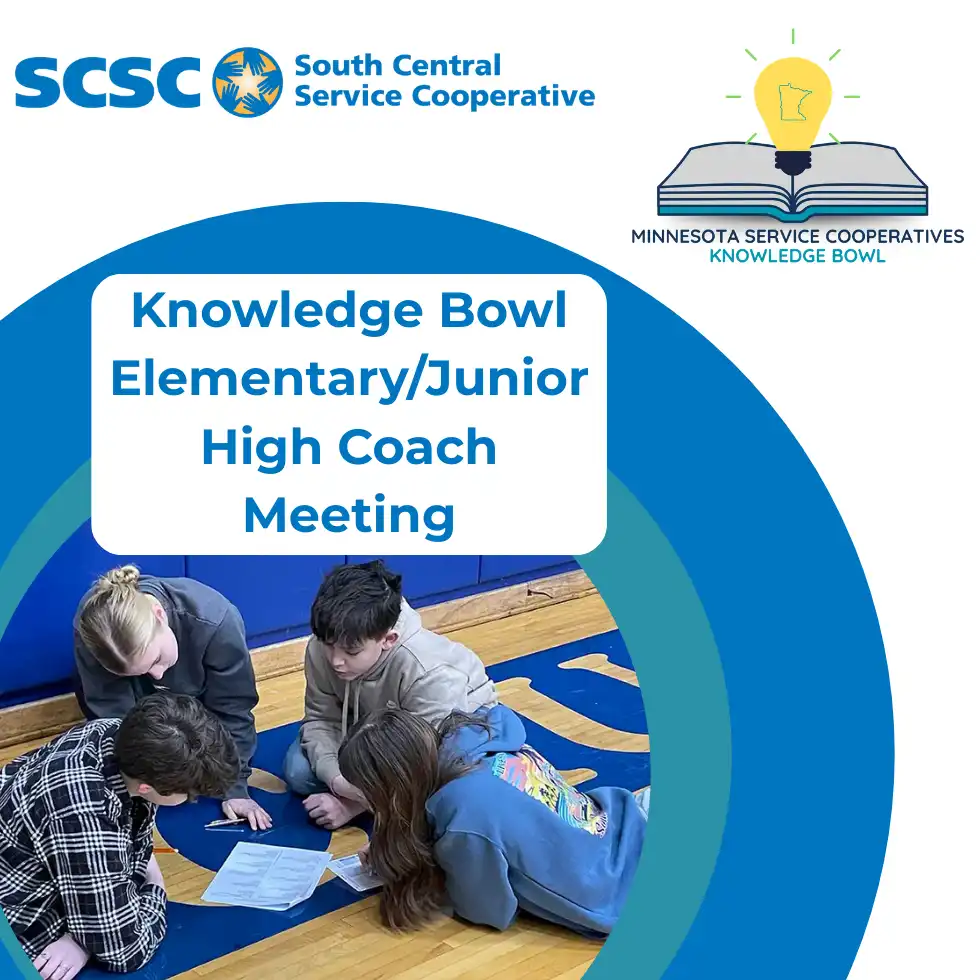 SCSC South Central Service Cooperative

MINNESOTA SERVICE COOPERATIVES
KNOWLEDGE BOWL

Knowledge Bowl Elementary/Junior High Coach Meeting